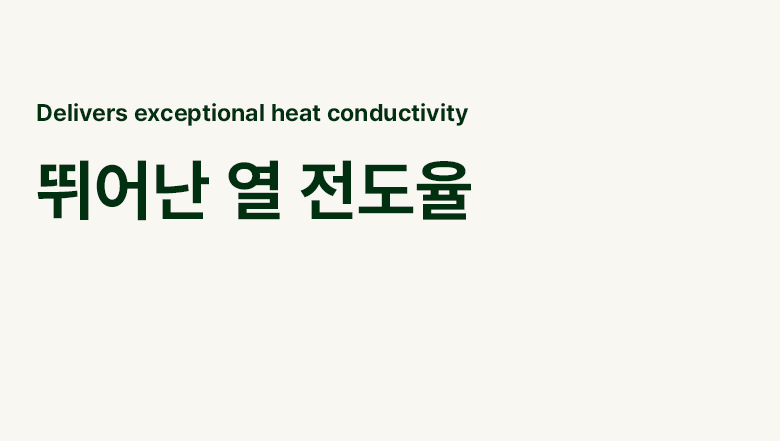 Delivers exceptional heat conductivity

뛰어난 열 전도율